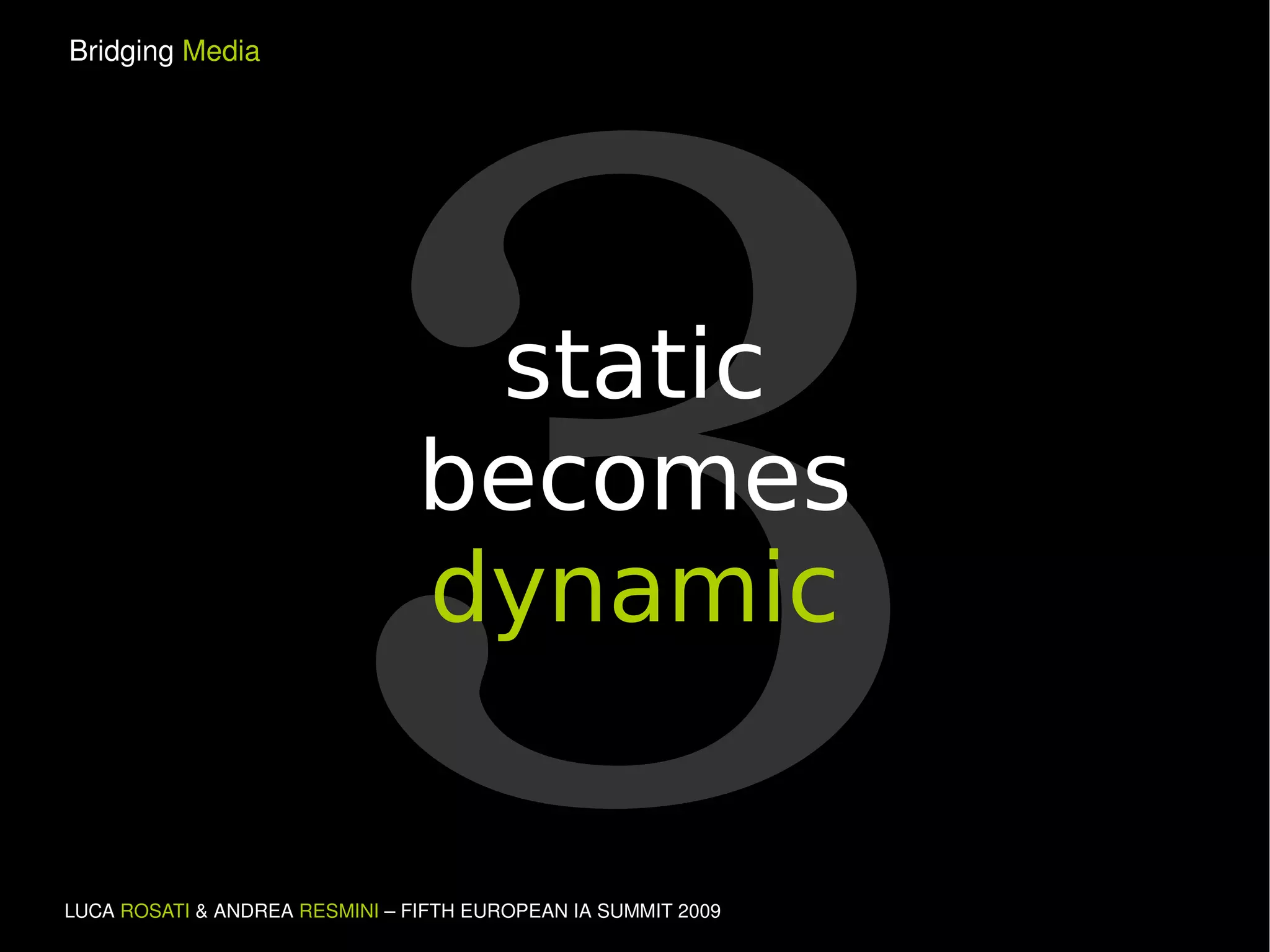 Bridging Media

3

static becomes dynamic

LUCA ROSATI & ANDREA RESMINI – FIFTH EUROPEAN IA SUMMIT 2009